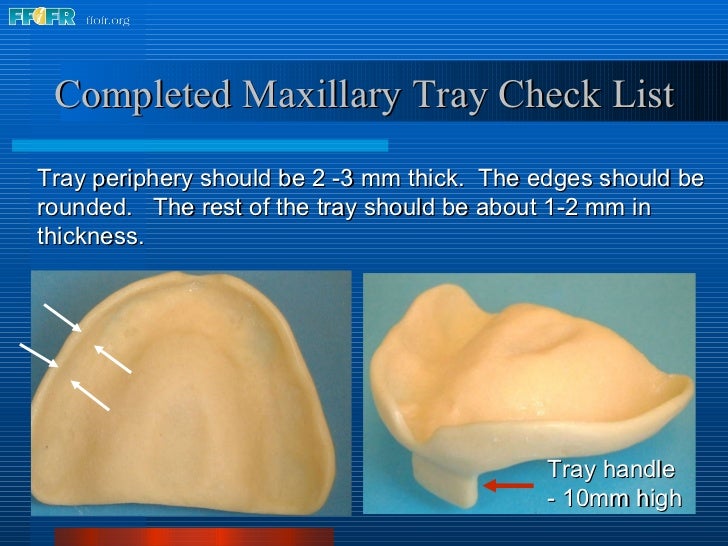 FFOFR ffofr.org

Completed Maxillary Tray Check List

Tray periphery should be 2 -3 mm thick. The edges should be rounded. The rest of the tray should be about 1-2 mm in thickness.

Tray handle - 10mm high